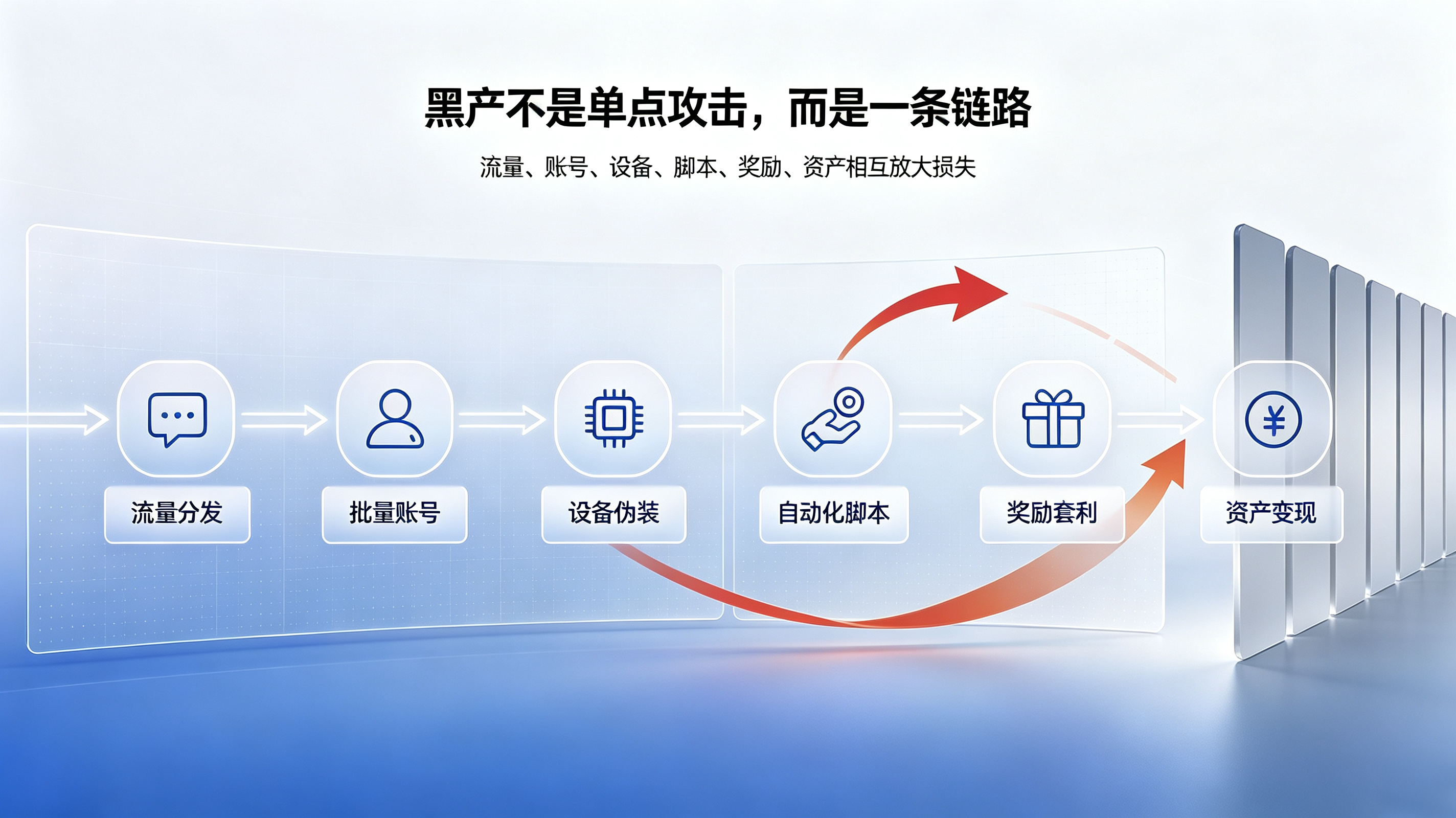 黑产不是单点攻击，而是一条链路

流量、账号、设备、脚本、奖励、资产相互放大损失

流量分发

批量账号

设备伪装

自动化脚本

奖励套利

资产变现